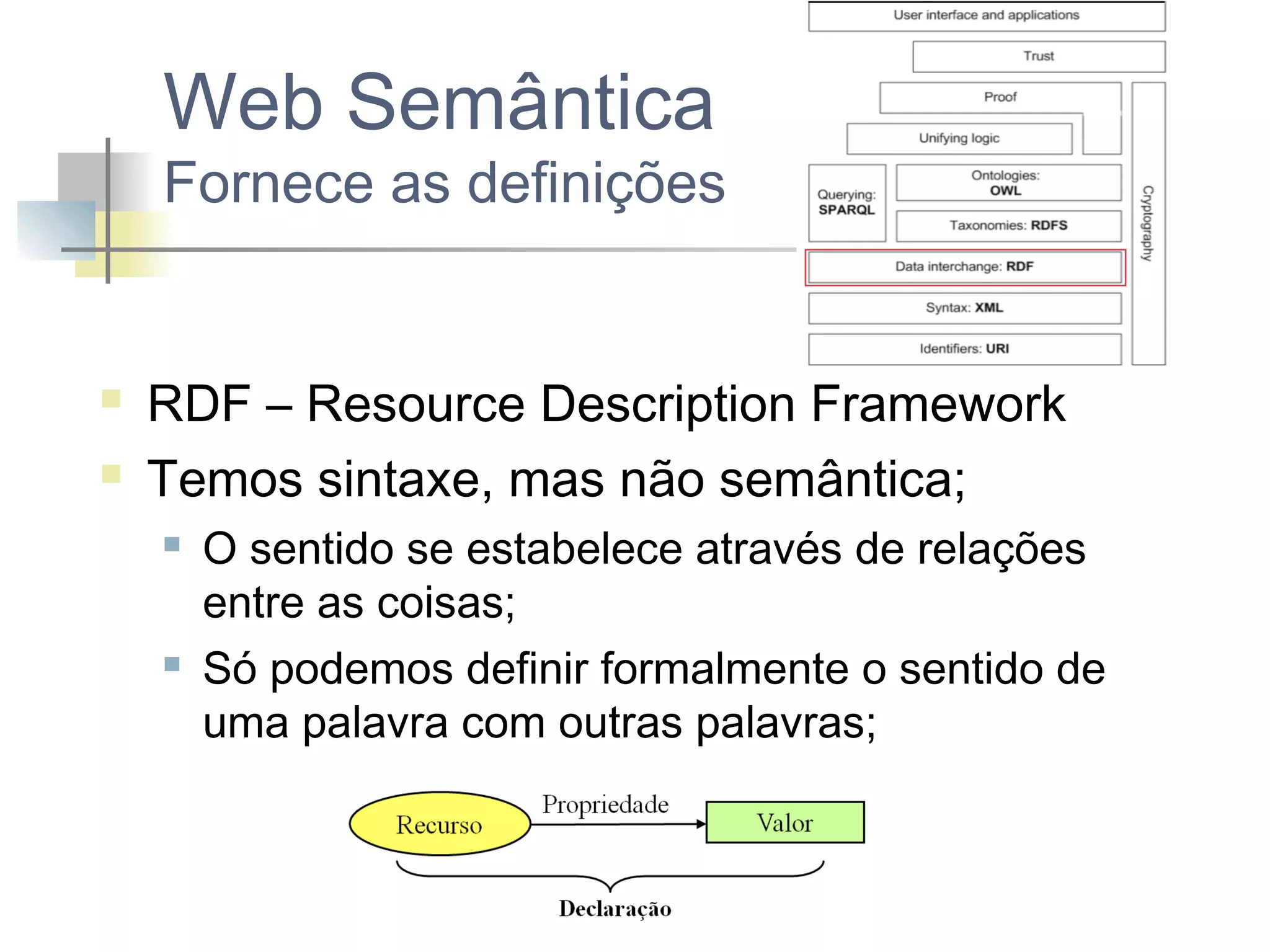 Web Semântica
Fornece as definições

User interface and applications
Trust
Proof
Unifying logic
Querying: SPARQL
Ontologies: OWL
Taxonomies: RDFS
Data interchange: RDF
Syntax: XML
Identifiers: URI
Cryptography

RDF – Resource Description Framework

Temos sintaxe, mas não semântica;

O sentido se estabelece através de relações entre as coisas;

Só podemos definir formalmente o sentido de uma palavra com outras palavras;

Recurso
Propriedade
Valor
Declaração